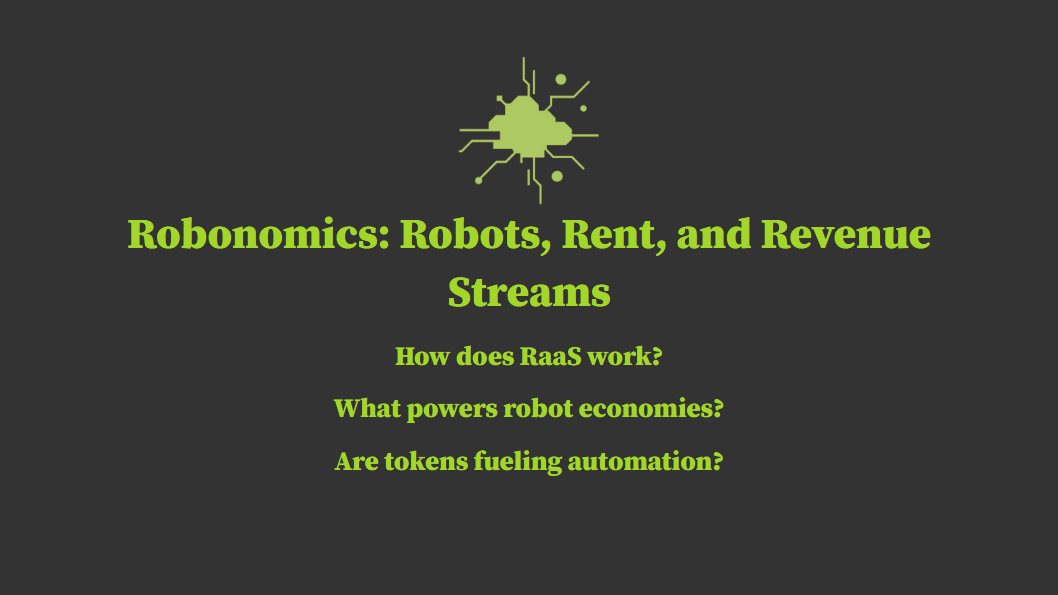 Robonomics: Robots, Rent, and Revenue Streams

How does RaaS work?

What powers robot economies?

Are tokens fueling automation?